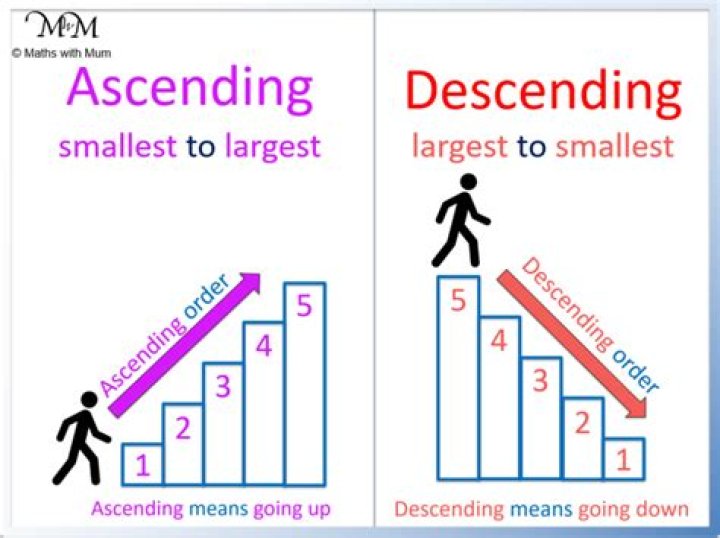 MwM
© Maths with Mum

Ascending
smallest to largest

Ascending order

1
2
3
4
5

Ascending means going up

Descending
largest to smallest

Descending order

5
4
3
2
1

Descending means going down